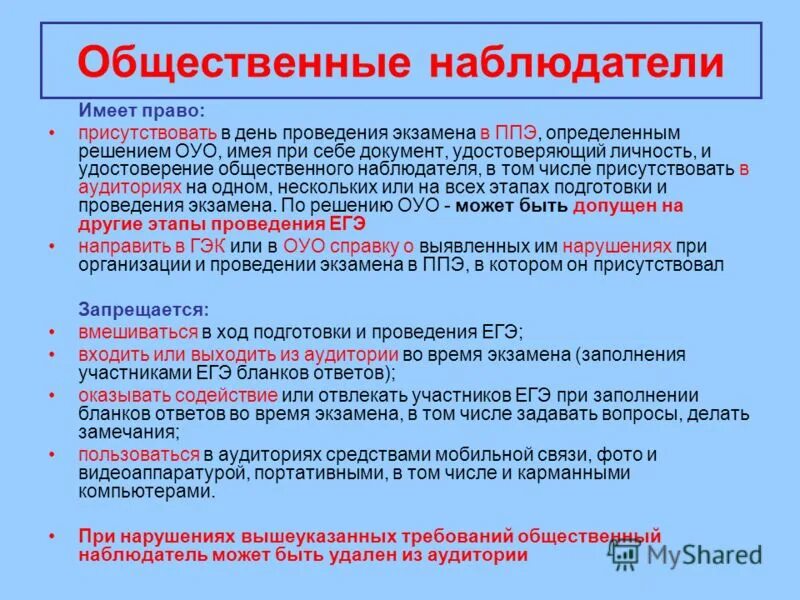 Общественные наблюдатели

Имеет право:

• присутствовать в день проведения экзамена в ППЭ, определенным решением ОУО, имея при себе документ, удостоверяющий личность, и удостоверение общественного наблюдателя, в том числе присутствовать в аудиториях на одном, нескольких или на всех этапах подготовки и проведения экзамена. По решению ОУО - может быть допущен на другие этапы проведения ЕГЭ

• направить в ГЭК или в ОУО справку о выявленных им нарушениях при организации и проведении экзамена в ППЭ, в котором он присутствовал

Запрещается:

• вмешиваться в ход подготовки и проведения ЕГЭ;

• входить или выходить из аудитории во время экзамена (заполнения участниками ЕГЭ бланков ответов);

• оказывать содействие или отвлекать участников ЕГЭ при заполнении бланков ответов во время экзамена, в том числе задавать вопросы, делать замечания;

• пользоваться в аудиториях средствами мобильной связи, фото и видеоаппаратурой, портативными, в том числе и карманными компьютерами.

• При нарушениях вышеуказанных требований общественный наблюдатель может быть удален из аудитории

MyShared